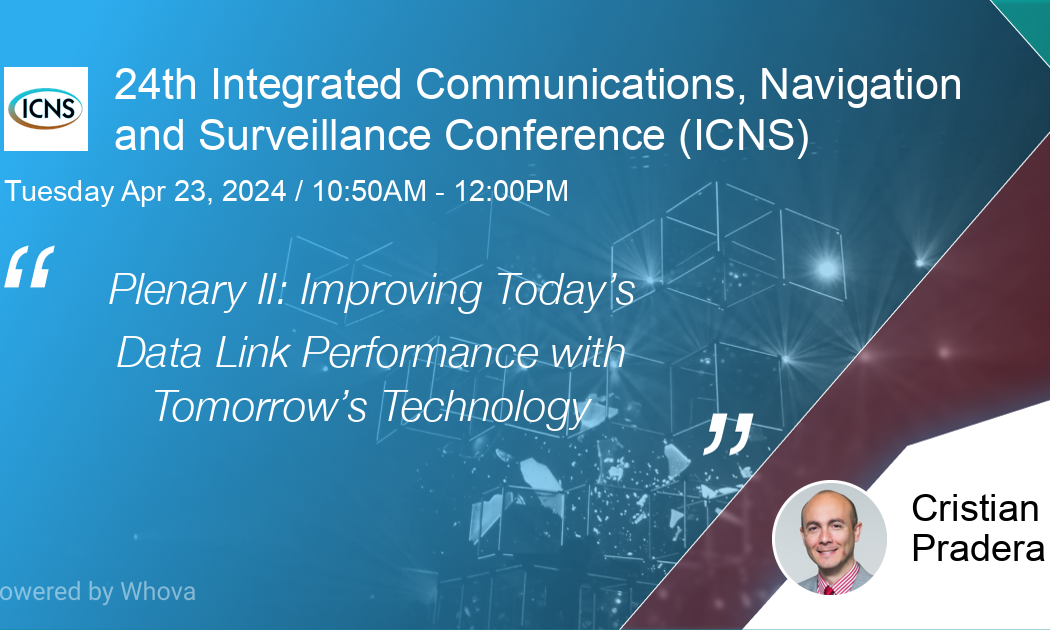 ICNS

24th Integrated Communications, Navigation and Surveillance Conference (ICNS)

Tuesday Apr 23, 2024 / 10:50AM - 12:00PM

“

Plenary II: Improving Today’s Data Link Performance with Tomorrow’s Technology

”

Cristian Pradera

owered by Whova